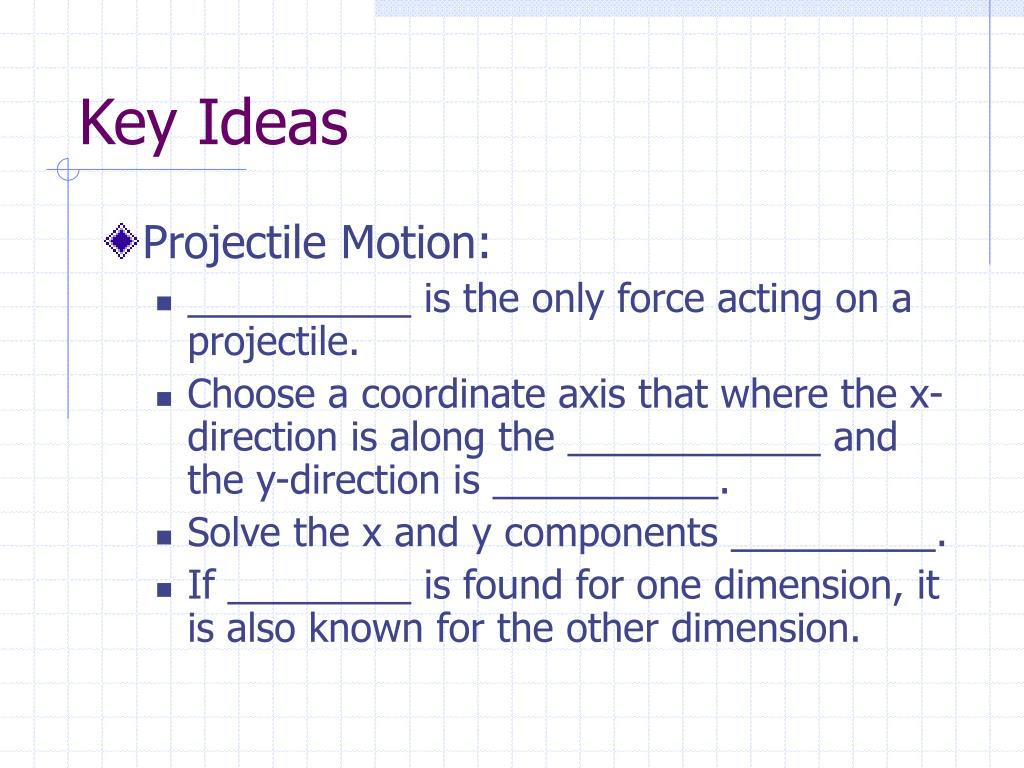 Key Ideas

Projectile Motion:

- ___________ is the only force acting on a projectile.
- Choose a coordinate axis that where the x-direction is along the ____________ and the y-direction is ___________.
- Solve the x and y components __________.
- If _________ is found for one dimension, it is also known for the other dimension.